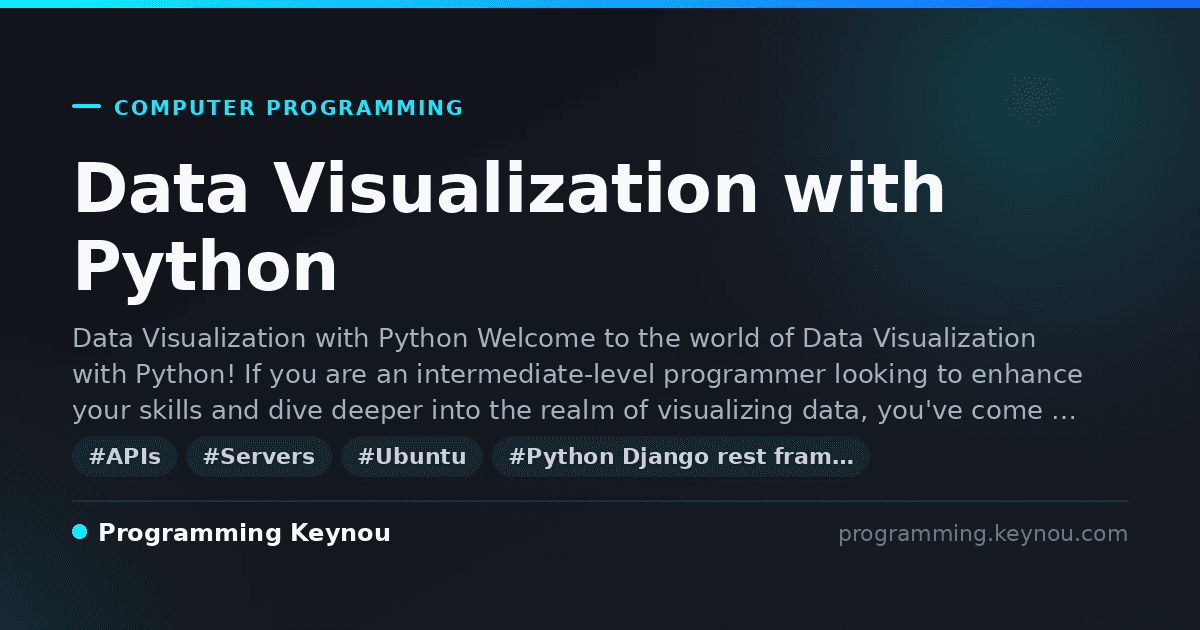 COMPUTER PROGRAMMING

Data Visualization with Python

Data Visualization with Python Welcome to the world of Data Visualization with Python! If you are an intermediate-level programmer looking to enhance your skills and dive deeper into the realm of visualizing data, you've come …

#APIs #Servers #Ubuntu #Python Django rest fram…

Programming Keynou

programming.keynou.com